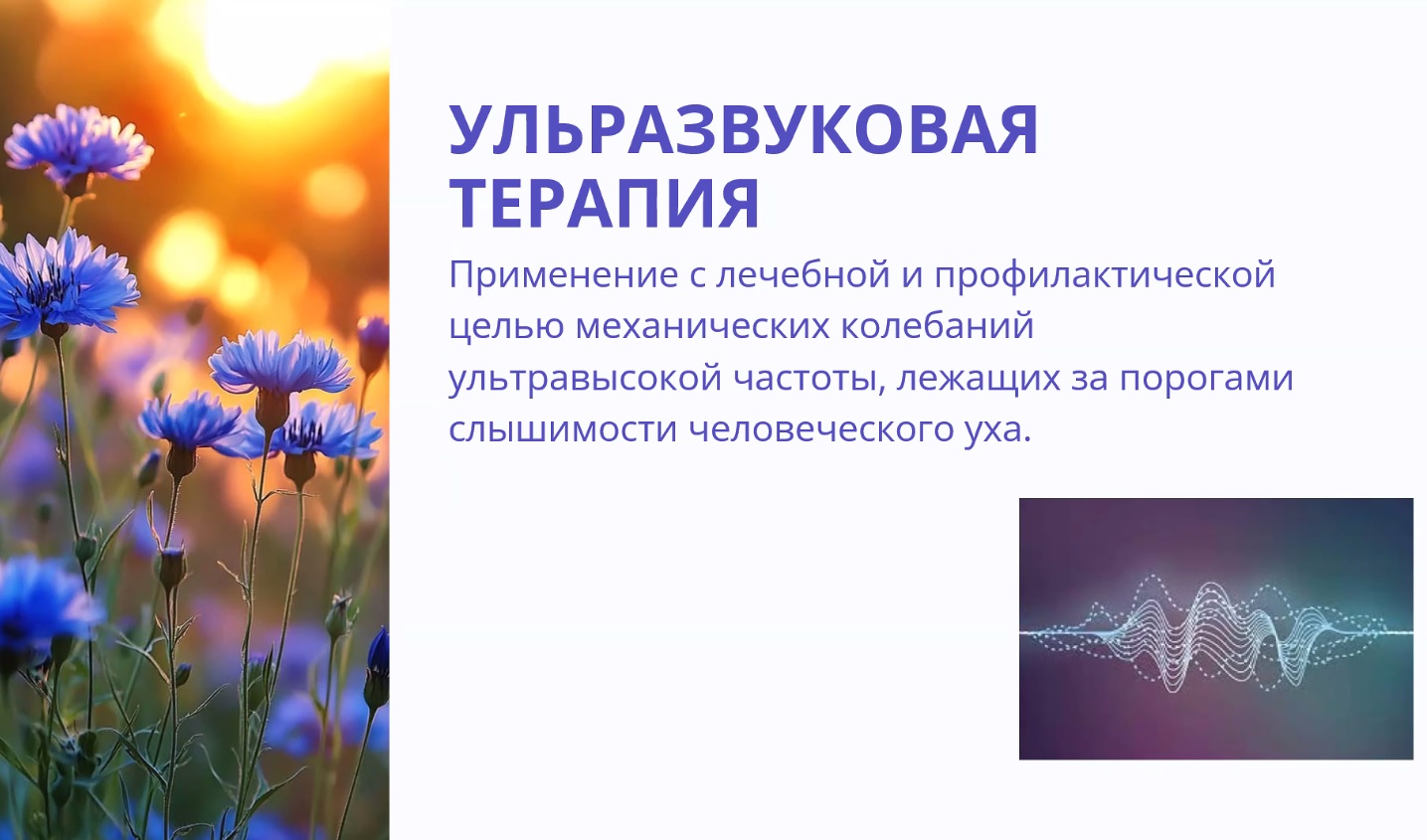 УЛЬРАЗВУКОВАЯ ТЕРАПИЯ

Применение с лечебной и профилактической целью механических колебаний ультравысокой частоты, лежащих за порогами слышимости человеческого уха.